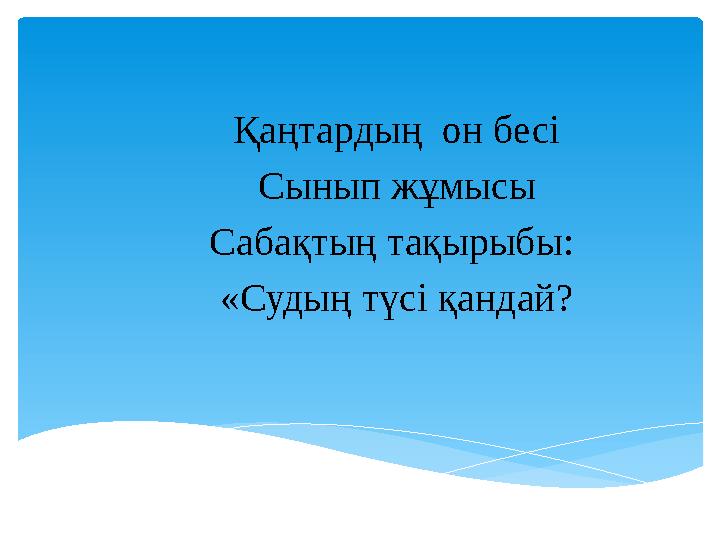 Қаңтардың он бесі
Сынып жұмысы
Сабақтың тақырыбы:
«Судың түсі қандай?